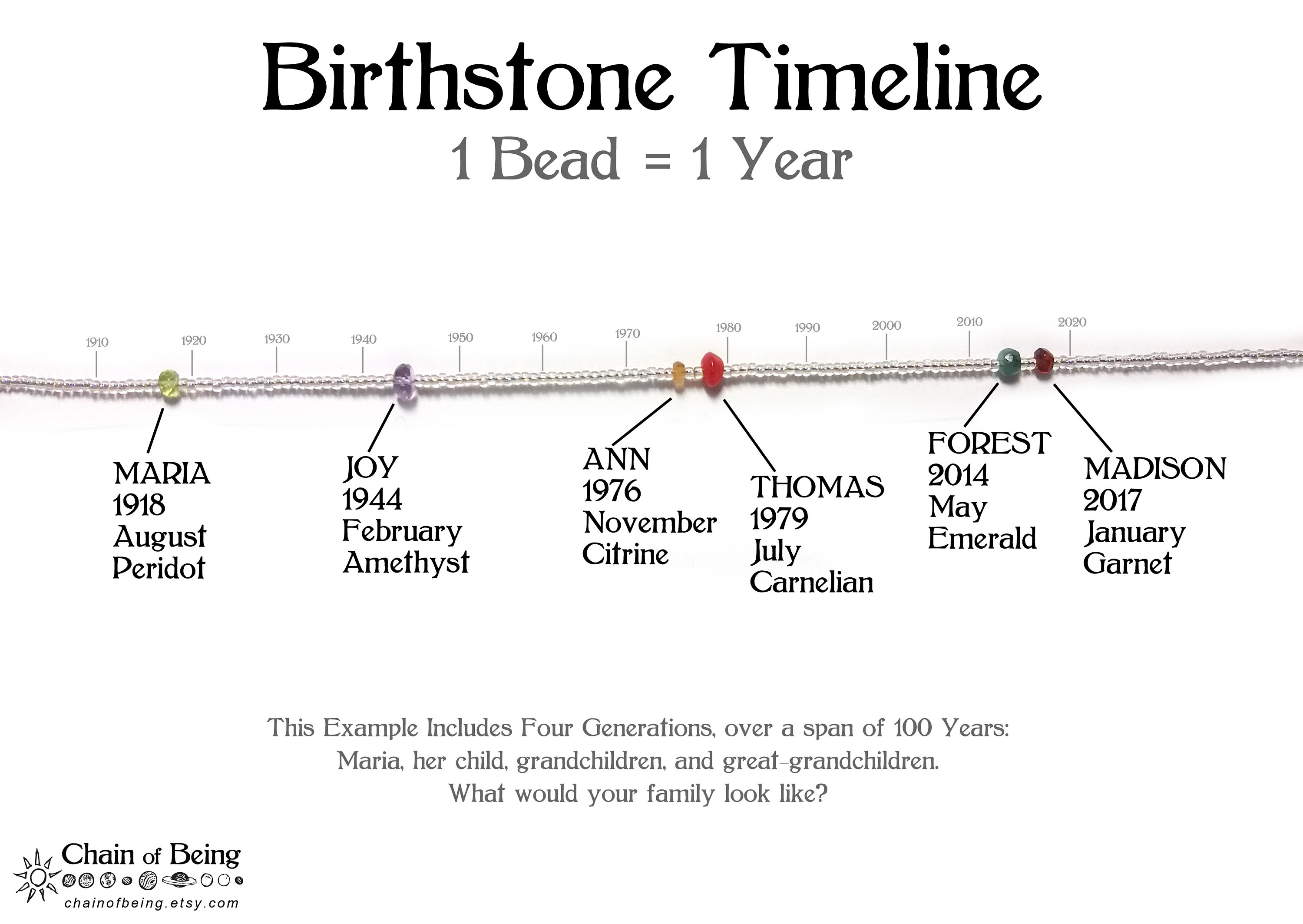 Birthstone Timeline
1 Bead = 1 Year

1910 1920 1930 1940 1950 1960 1970 1980 1990 2000 2010 2020

MARIA
1918
August
Peridot

JOY
1944
February
Amethyst

ANN
1976
November
Citrine

THOMAS
1979
July
Carnelian

FOREST
2014
May
Emerald

MADISON
2017
January
Garnet

This Example Includes Four Generations, over a span of 100 Years:
Maria, her child, grandchildren, and great-grandchildren.
What would your family look like?

Chain of Being
chainofbeing.etsy.com